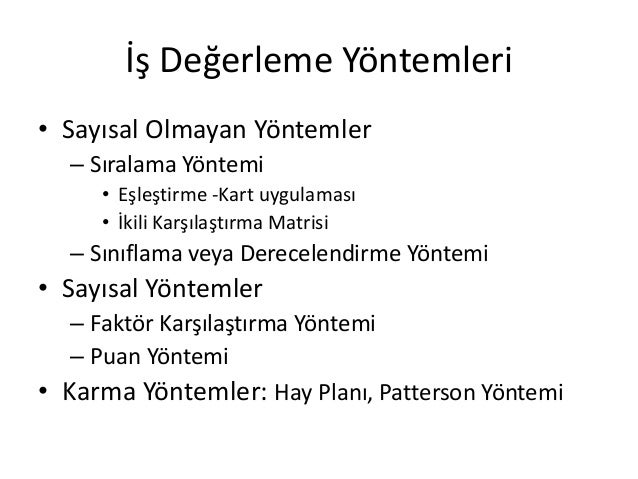 İş Değerleme Yöntemleri

• Sayısal Olmayan Yöntemler
– Sıralama Yöntemi
• Eşleştirme -Kart uygulaması
• İkili Karşılaştırma Matrisi
– Sınıflama veya Derecelendirme Yöntemi
• Sayısal Yöntemler
– Faktör Karşılaştırma Yöntemi
– Puan Yöntemi
• Karma Yöntemler: Hay Planı, Patterson Yöntemi